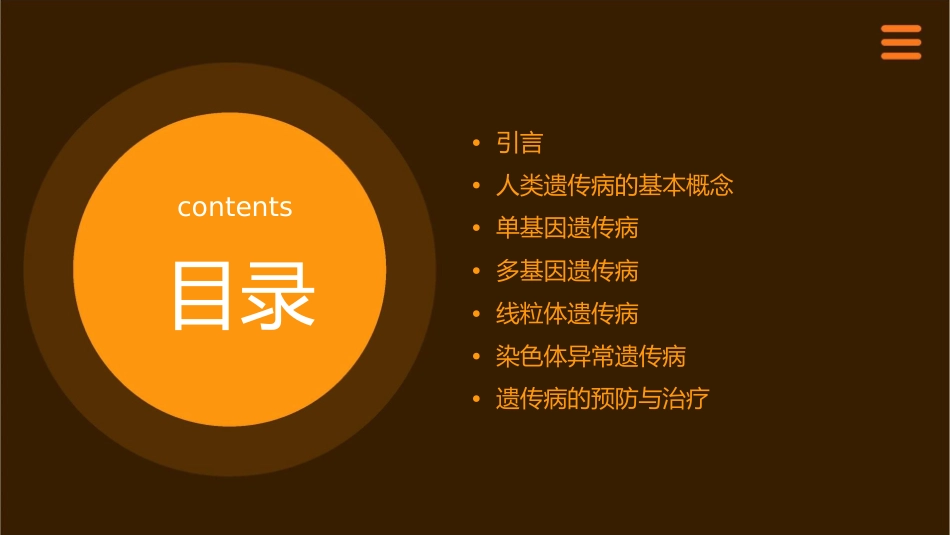 contents

目录

• 引言
• 人类遗传病的基本概念
• 单基因遗传病
• 多基因遗传病
• 线粒体遗传病
• 染色体异常遗传病
• 遗传病的预防与治疗